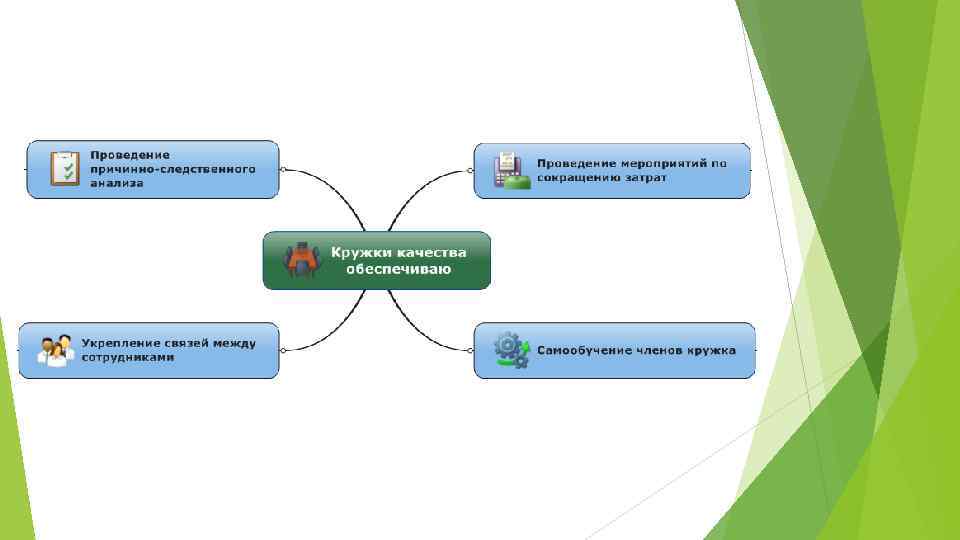 Проведение причинно-следственного анализа

Проведение мероприятий по сокращению затрат

Кружки качества обеспечиваю

Укрепление связей между сотрудниками

Самообучение членов кружка